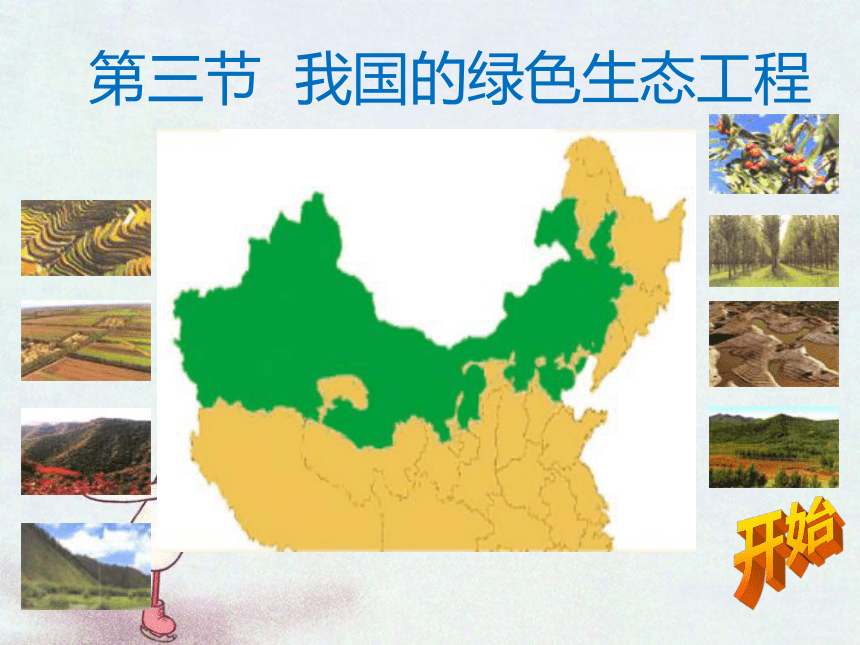 第三节 我国的绿色生态工程

开始